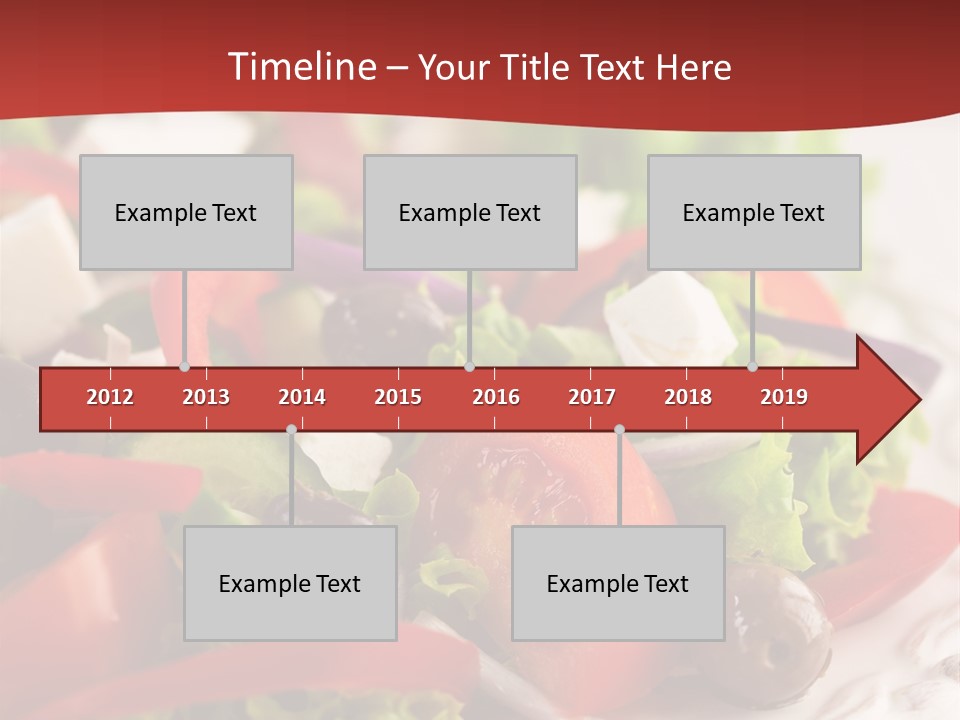 Timeline – Your Title Text Here

Example Text

Example Text

Example Text

2012 2013 2014 2015 2016 2017 2018 2019

Example Text

Example Text